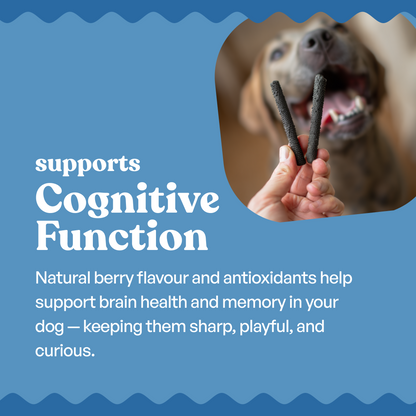 supports
Cognitive Function

Natural berry flavour and antioxidants help support brain health and memory in your dog — keeping them sharp, playful, and curious.